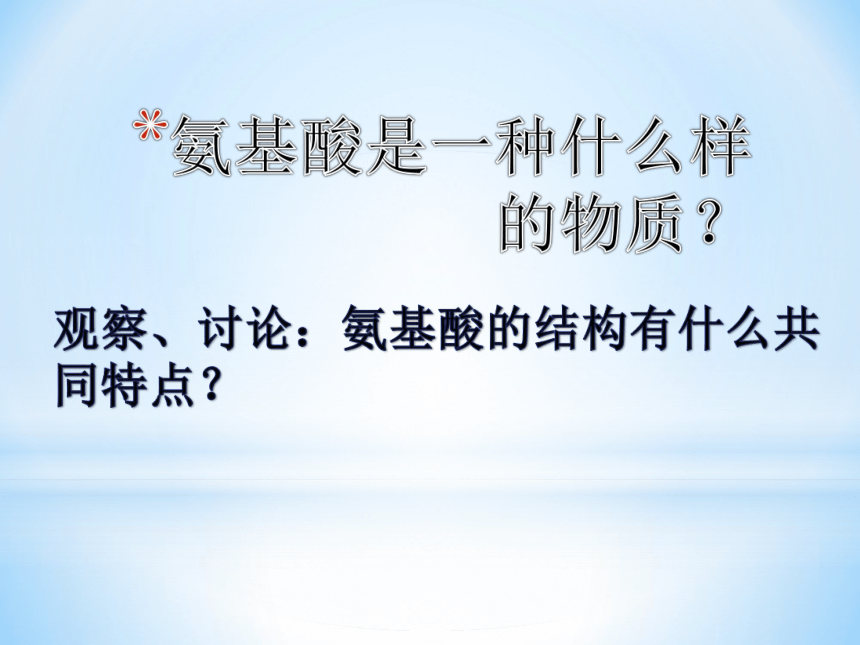 *氨基酸是一种什么样的物质？

观察、讨论：氨基酸的结构有什么共同特点？